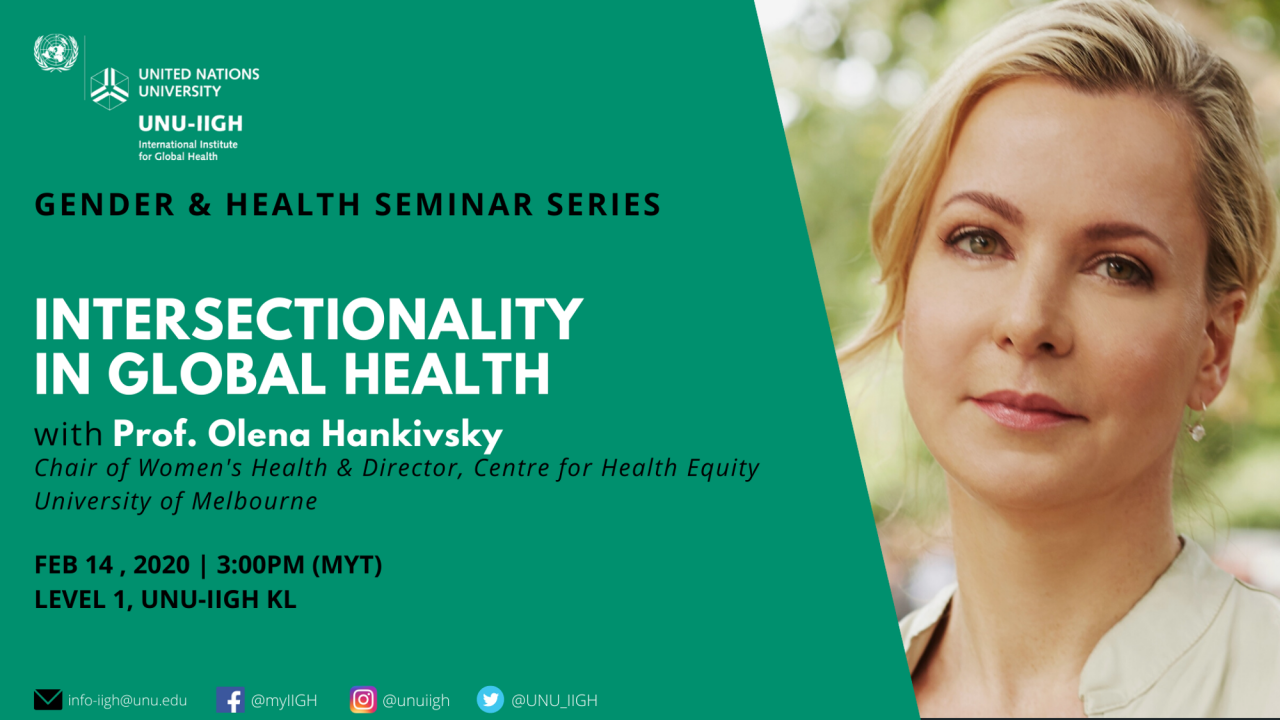 UNITED NATIONS UNIVERSITY

UNU-IIGH
International Institute for Global Health

GENDER & HEALTH SEMINAR SERIES

INTERSECTIONALITY IN GLOBAL HEALTH

with Prof. Olena Hankivsky
Chair of Women's Health & Director, Centre for Health Equity
University of Melbourne

FEB 14 , 2020 | 3:00PM (MYT)
LEVEL 1, UNU-IIGH KL

info-iigh@unu.edu @myIIGH @unuiigh @UNU_IIGH